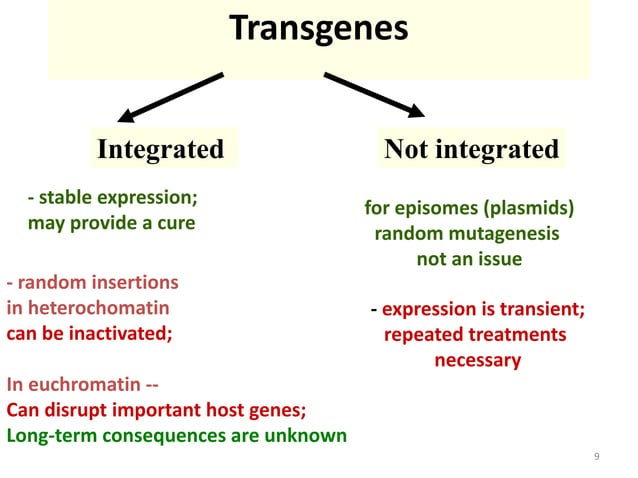 Transgenes

Integrated

- stable expression;
may provide a cure

- random insertions
in heterochomatin
can be inactivated;

In euchromatin --
Can disrupt important host genes;
Long-term consequences are unknown

Not integrated

for episomes (plasmids)
random mutagenesis
not an issue

- expression is transient;
repeated treatments
necessary

9